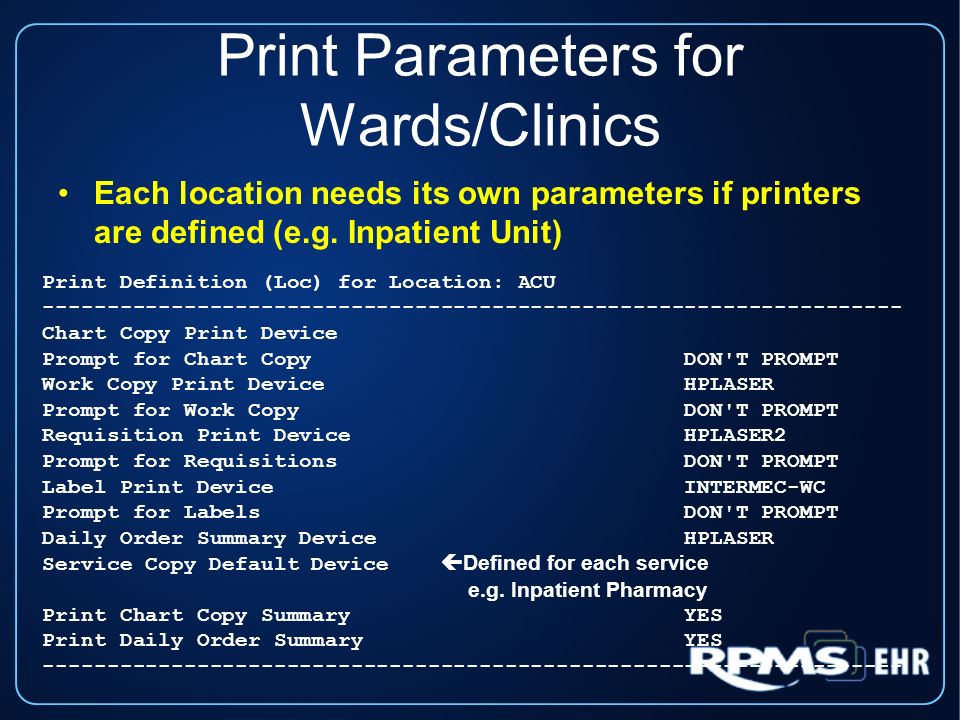 Print Parameters for Wards/Clinics

• Each location needs its own parameters if printers are defined (e.g. Inpatient Unit)

Print Definition (Loc) for Location: ACU
-------------------------------------------------------------------
Chart Copy Print Device
Prompt for Chart Copy DON'T PROMPT
Work Copy Print Device HPLASER
Prompt for Work Copy DON'T PROMPT
Requisition Print Device HPLASER2
Prompt for Requisitions DON'T PROMPT
Label Print Device INTERMEC-WC
Prompt for Labels DON'T PROMPT
Daily Order Summary Device HPLASER
Service Copy Default Device ←Defined for each service e.g. Inpatient Pharmacy

Print Chart Copy Summary YES
Print Daily Order Summary YES
-------------------------------------------------------------------

RPMS EHR